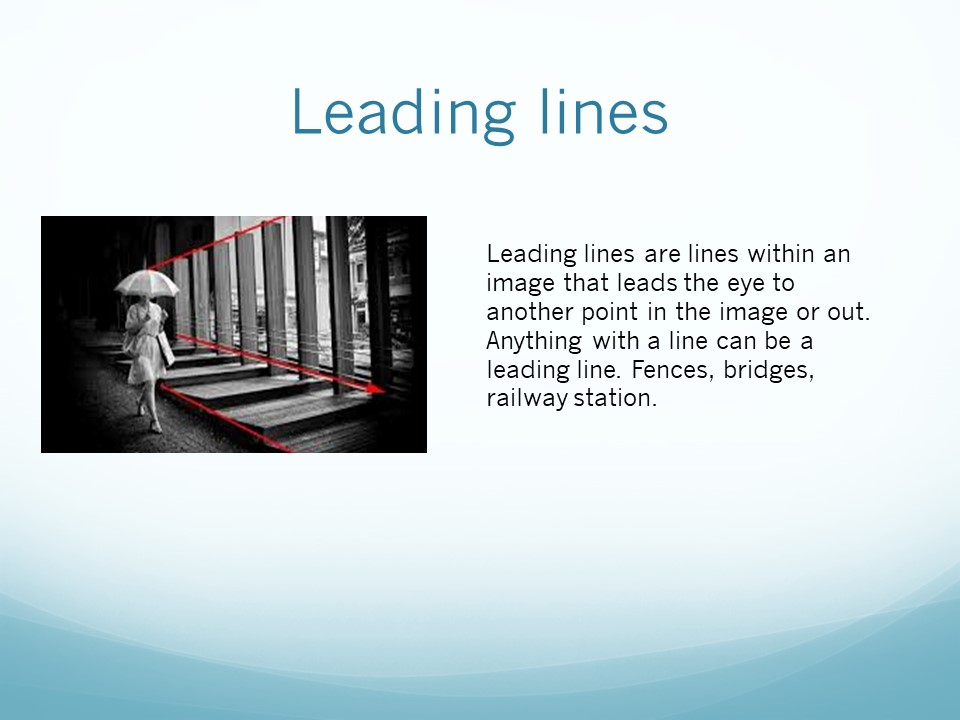 Leading lines

Leading lines are lines within an image that leads the eye to another point in the image or out. Anything with a line can be a leading line. Fences, bridges, railway station.